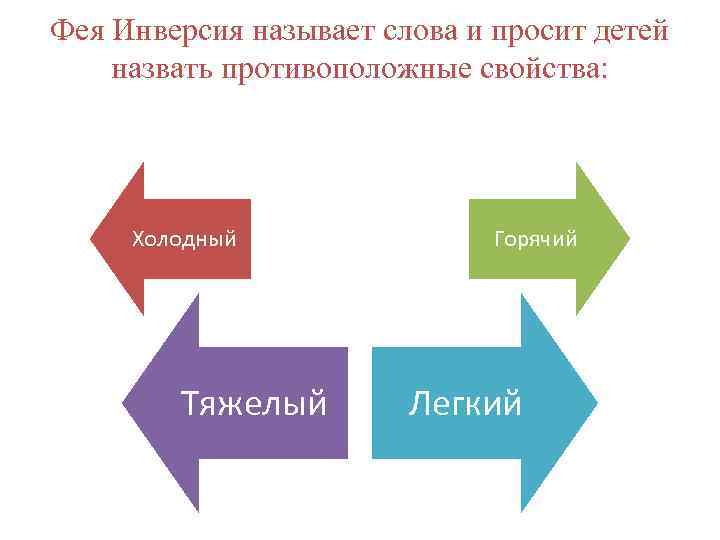 Фея Инверсия называет слова и просит детей назвать противоположные свойства:

Холодный

Горячий

Тяжелый

Легкий